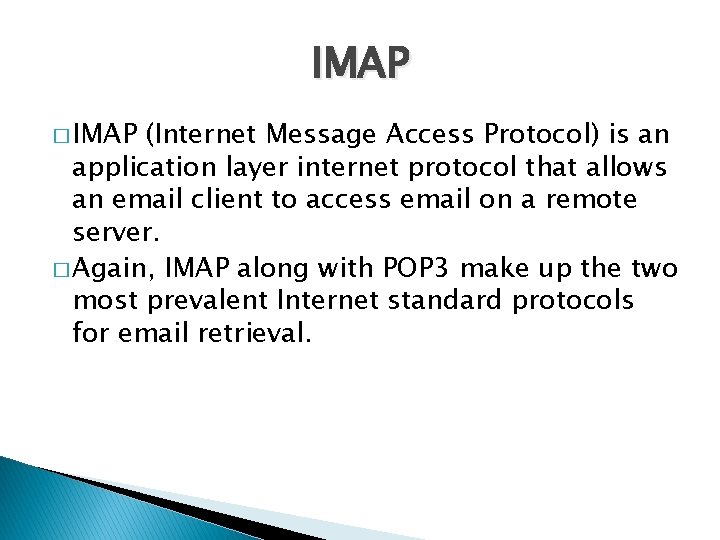 IMAP

□ IMAP (Internet Message Access Protocol) is an application layer internet protocol that allows an email client to access email on a remote server.

□ Again, IMAP along with POP3 make up the two most prevalent Internet standard protocols for email retrieval.